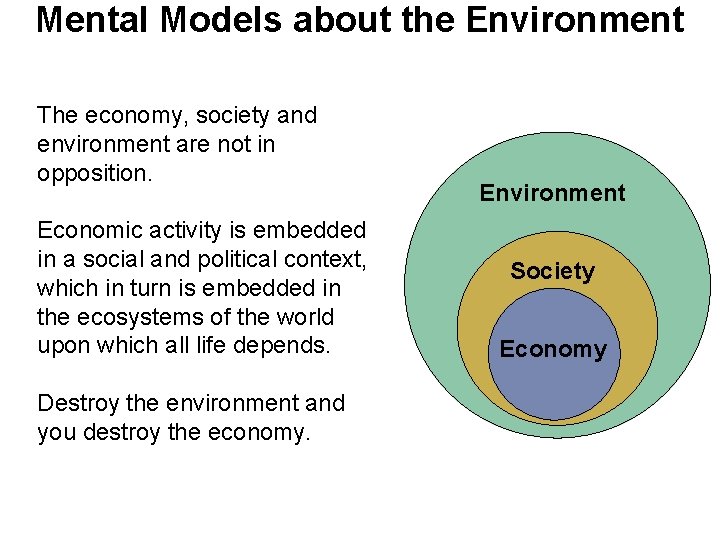 Mental Models about the Environment

The economy, society and environment are not in opposition.

Economic activity is embedded in a social and political context, which in turn is embedded in the ecosystems of the world upon which all life depends.

Destroy the environment and you destroy the economy.

Environment

Society

Economy